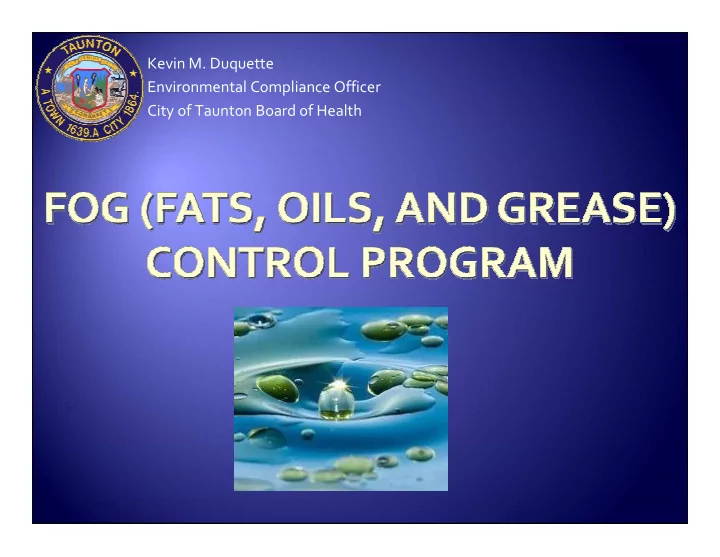 TAUNTON
A TOWN 1639. A CITY 1864.

Kevin M. Duquette
Environmental Compliance Officer
City of Taunton Board of Health

FOG (FATS, OILS, AND GREASE) CONTROL PROGRAM